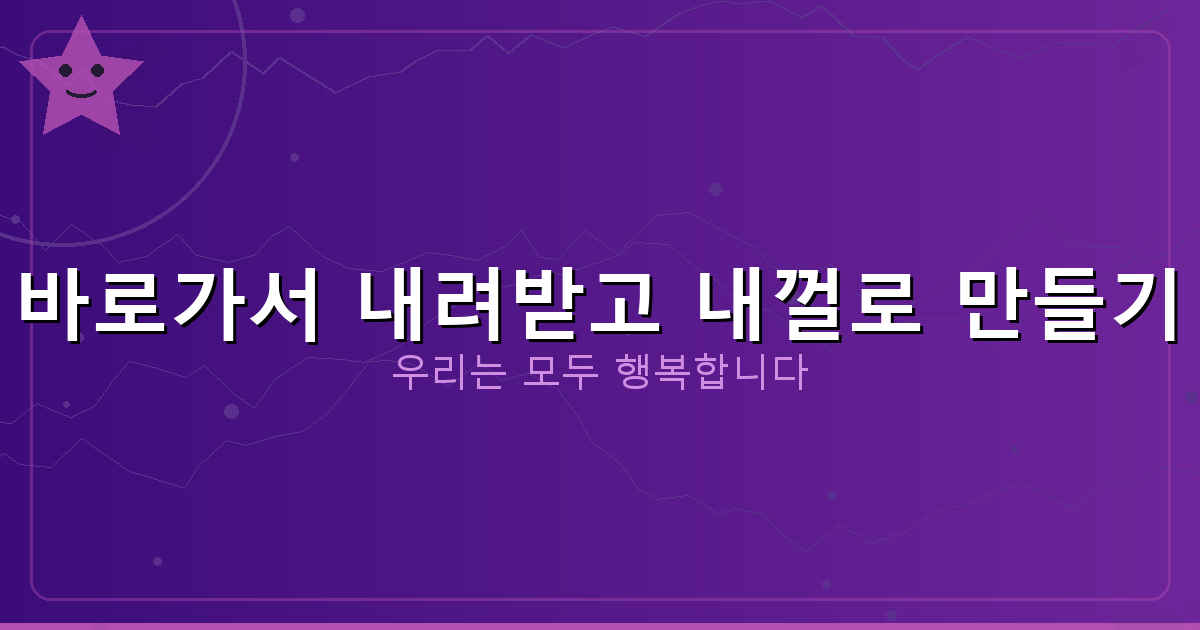 바로가서 내려받고 내껄로 만들기

우리는 모두 행복합니다